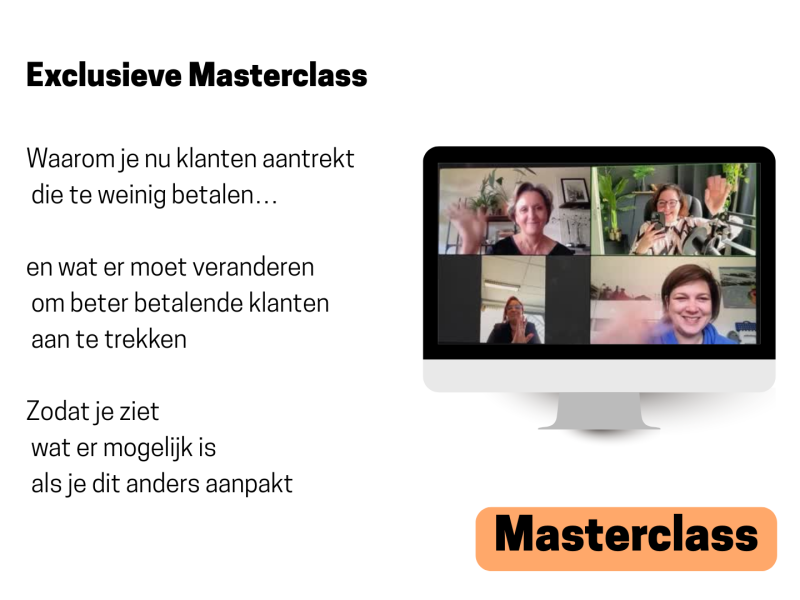 Exclusieve Masterclass

Waarom je nu klanten aantrekt die te weinig betalen…

en wat er moet veranderen om beter betalende klanten aan te trekken

Zodat je ziet wat er mogelijk is als je dit anders aanpakt

Masterclass